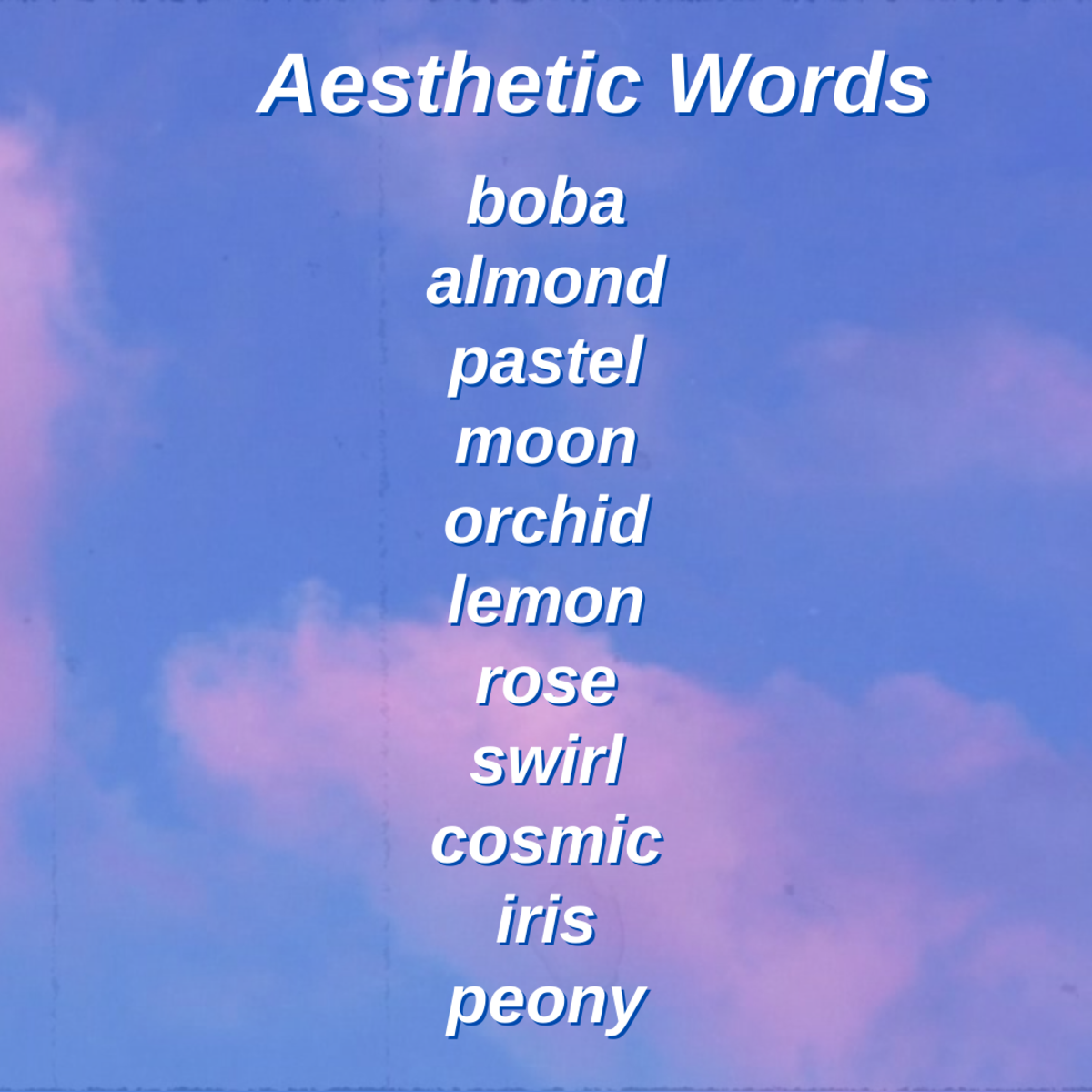 Aesthetic Words

boba
almond
pastel
moon
orchid
lemon
rose
swirl
cosmic
iris
peony